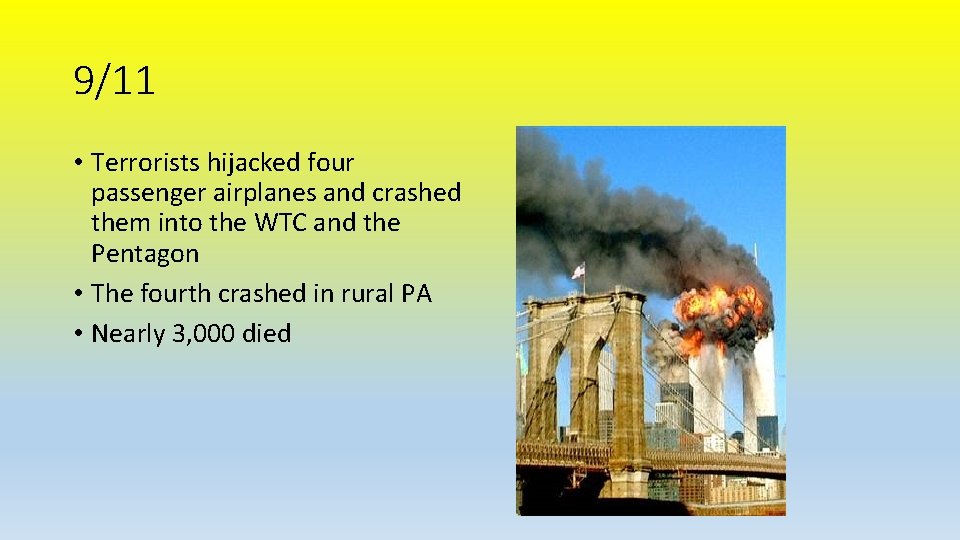 9/11

• Terrorists hijacked four passenger airplanes and crashed them into the WTC and the Pentagon
• The fourth crashed in rural PA
• Nearly 3,000 died